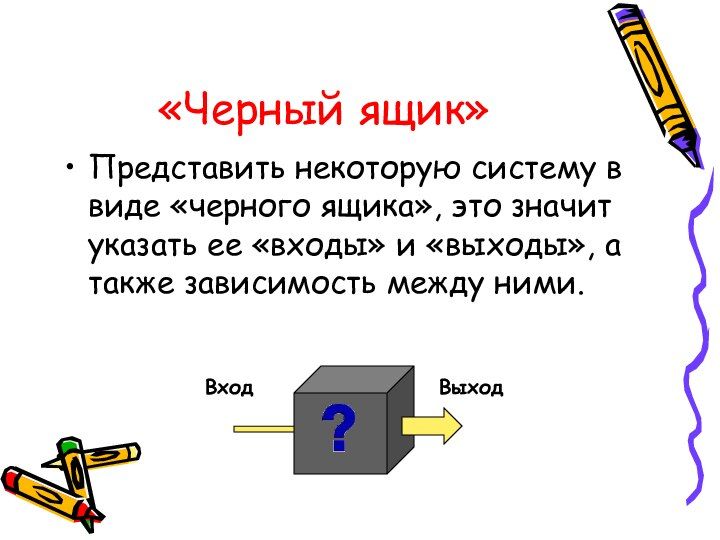 «Черный ящик»

• Представить некоторую систему в виде «черного ящика», это значит указать ее «входы» и «выходы», а также зависимость между ними.

Вход

?

Выход